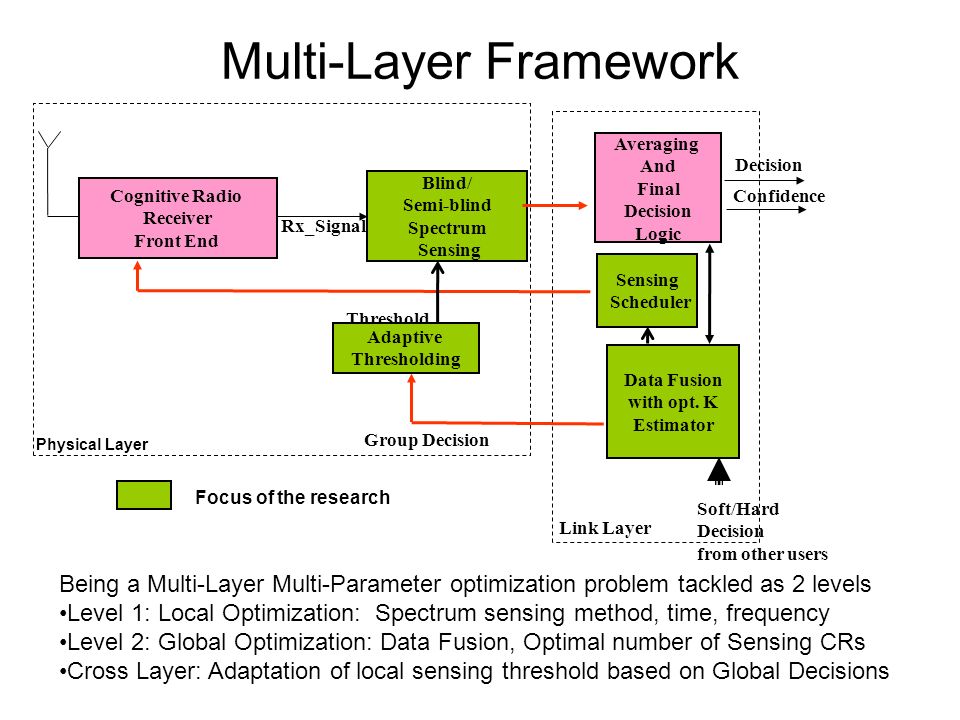 Multi-Layer Framework

Cognitive Radio Receiver Front End

Rx_Signal

Blind/ Semi-blind Spectrum Sensing

Threshold

Adaptive Thresholding

Group Decision

Physical Layer

Averaging And Final Decision Logic

Decision

Confidence

Sensing Scheduler

Data Fusion with opt. K Estimator

Soft/Hard Decision from other users

Link Layer

Focus of the research

Being a Multi-Layer Multi-Parameter optimization problem tackled as 2 levels
•Level 1: Local Optimization: Spectrum sensing method, time, frequency
•Level 2: Global Optimization: Data Fusion, Optimal number of Sensing CRs
•Cross Layer: Adaptation of local sensing threshold based on Global Decisions